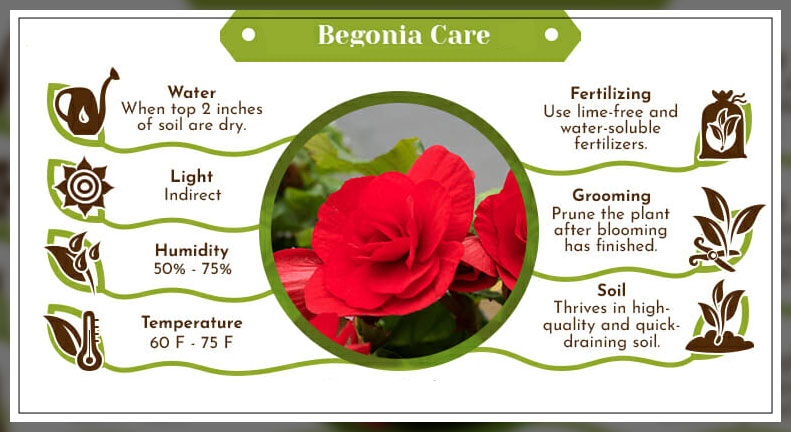 Begonia Care

Water
When top 2 inches of soil are dry.

Light
Indirect

Humidity
50% - 75%

Temperature
60 F - 75 F

Fertilizing
Use lime-free and water-soluble fertilizers.

Grooming
Prune the plant after blooming has finished.

Soil
Thrives in high-quality and quick-draining soil.